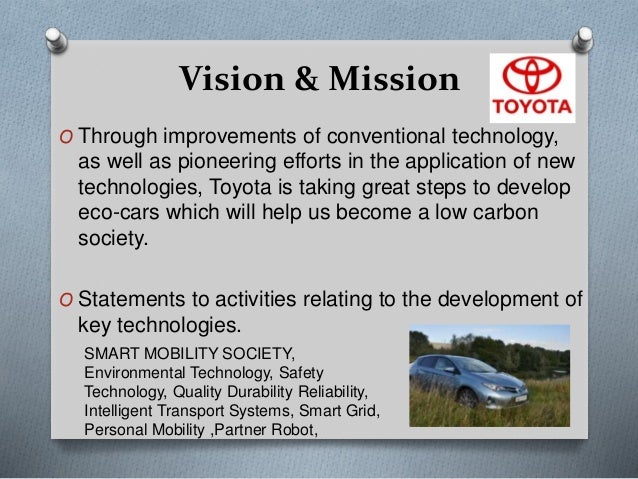 Vision & Mission

TOYOTA

O Through improvements of conventional technology, as well as pioneering efforts in the application of new technologies, Toyota is taking great steps to develop eco-cars which will help us become a low carbon society.

O Statements to activities relating to the development of key technologies.

SMART MOBILITY SOCIETY, Environmental Technology, Safety Technology, Quality Durability Reliability, Intelligent Transport Systems, Smart Grid, Personal Mobility ,Partner Robot,